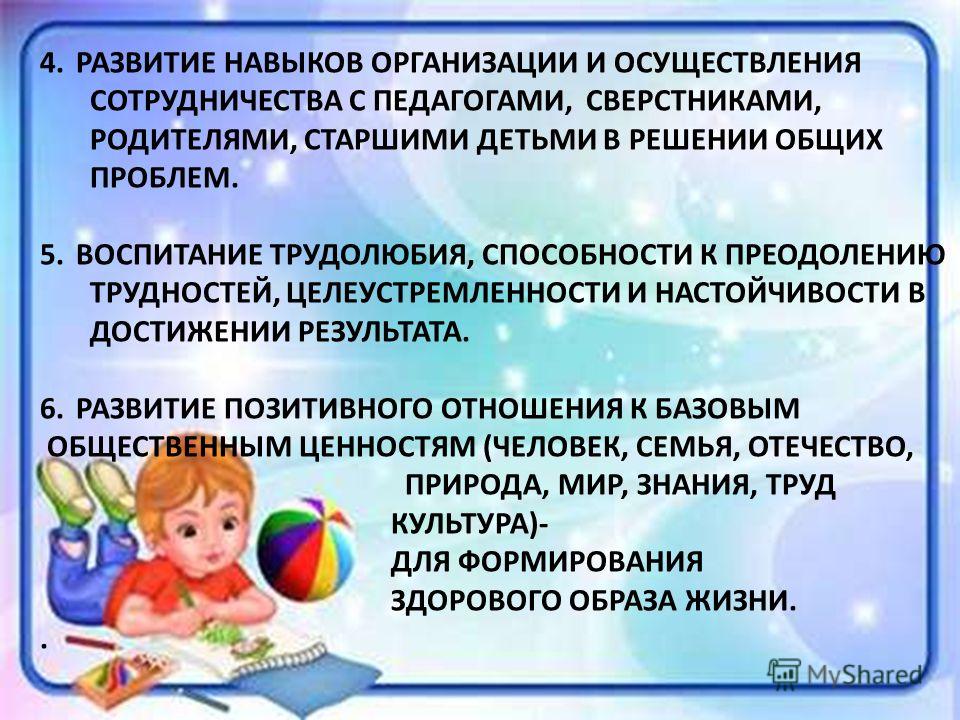 4. РАЗВИТИЕ НАВЫКОВ ОРГАНИЗАЦИИ И ОСУЩЕСТВЛЕНИЯ СОТРУДНИЧЕСТВА С ПЕДАГОГАМИ, СВЕРСТНИКАМИ, РОДИТЕЛЯМИ, СТАРШИМИ ДЕТЬМИ В РЕШЕНИИ ОБЩИХ ПРОБЛЕМ.

5. ВОСПИТАНИЕ ТРУДОЛЮБИЯ, СПОСОБНОСТИ К ПРЕОДОЛЕНИЮ ТРУДНОСТЕЙ, ЦЕЛЕУСТРЕМЛЕННОСТИ И НАСТОЙЧИВОСТИ В ДОСТИЖЕНИИ РЕЗУЛЬТАТА.

6. РАЗВИТИЕ ПОЗИТИВНОГО ОТНОШЕНИЯ К БАЗОВЫМ ОБЩЕСТВЕННЫМ ЦЕННОСТЯМ (ЧЕЛОВЕК, СЕМЬЯ, ОТЕЧЕСТВО, ПРИРОДА, МИР, ЗНАНИЯ, ТРУД КУЛЬТУРА)- ДЛЯ ФОРМИРОВАНИЯ ЗДОРОВОГО ОБРАЗА ЖИЗНИ.

.

MyShared